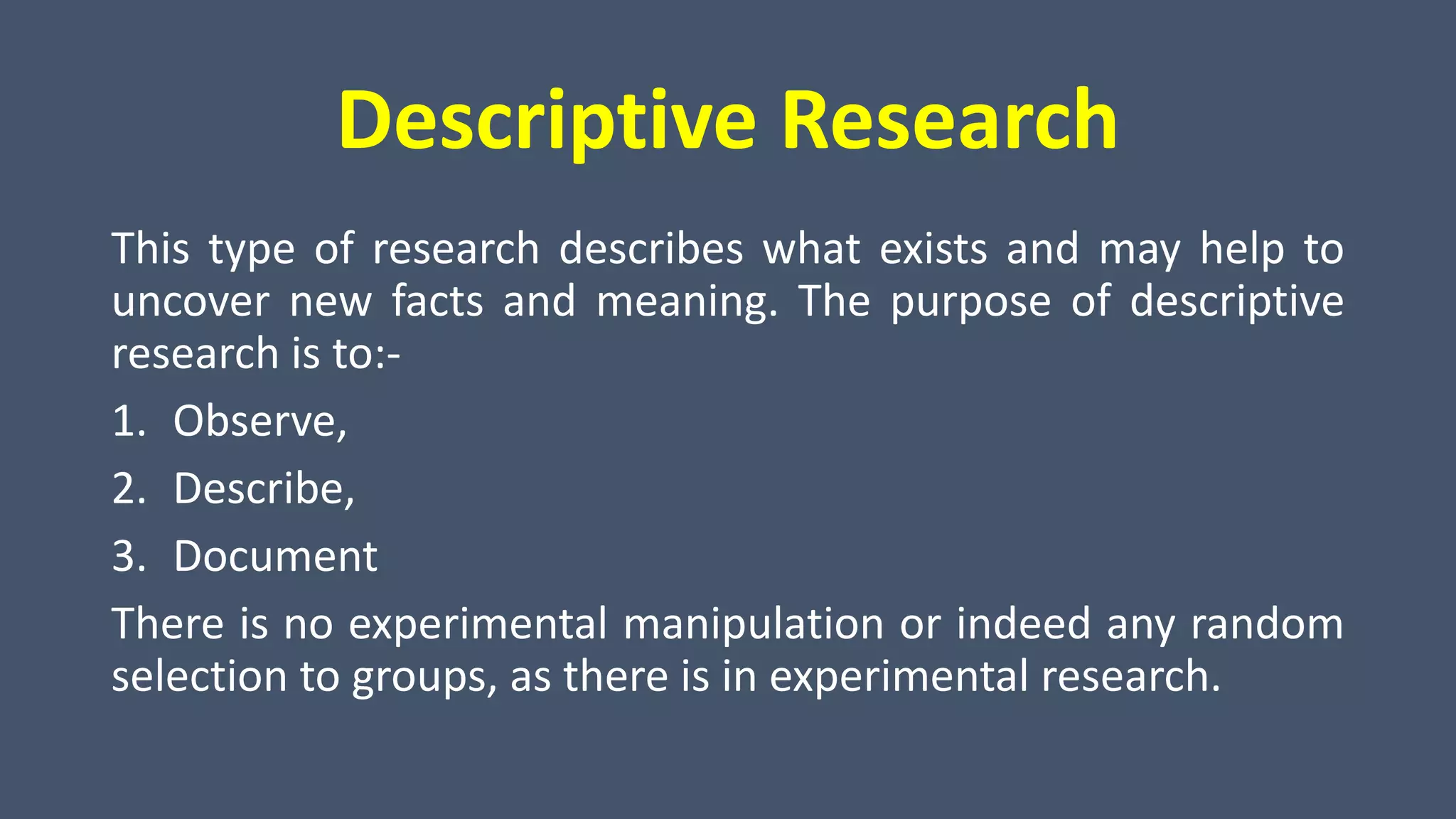 Descriptive Research

This type of research describes what exists and may help to uncover new facts and meaning. The purpose of descriptive research is to:-

1. Observe,
2. Describe,
3. Document

There is no experimental manipulation or indeed any random selection to groups, as there is in experimental research.